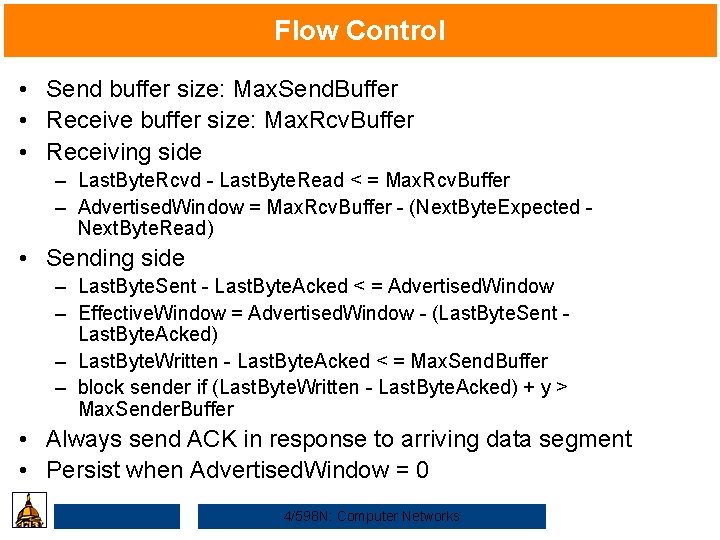 Flow Control

• Send buffer size: MaxSendBuffer
• Receive buffer size: MaxRcvBuffer
• Receiving side
– LastByteRcvd - LastByteRead < = MaxRcvBuffer
– AdvertisedWindow = MaxRcvBuffer - (NextByteExpected - NextByteRead)
• Sending side
– LastByteSent - LastByteAcked < = AdvertisedWindow
– EffectiveWindow = AdvertisedWindow - (LastByteSent - LastByteAcked)
– LastByteWritten - LastByteAcked < = MaxSendBuffer
– block sender if (LastByteWritten - LastByteAcked) + y > MaxSenderBuffer
• Always send ACK in response to arriving data segment
• Persist when AdvertisedWindow = 0

4/598N: Computer Networks